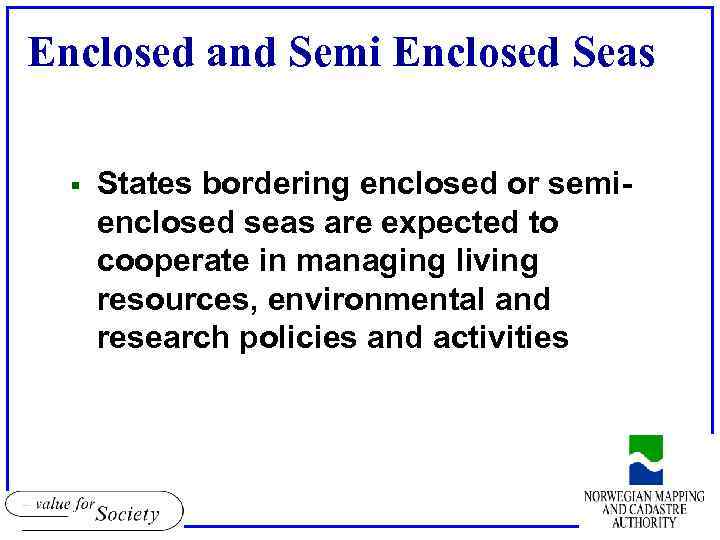 Enclosed and Semi Enclosed Seas

▪ States bordering enclosed or semi-enclosed seas are expected to cooperate in managing living resources, environmental and research policies and activities

– value for Society

NORWEGIAN MAPPING AND CADASTRE AUTHORITY